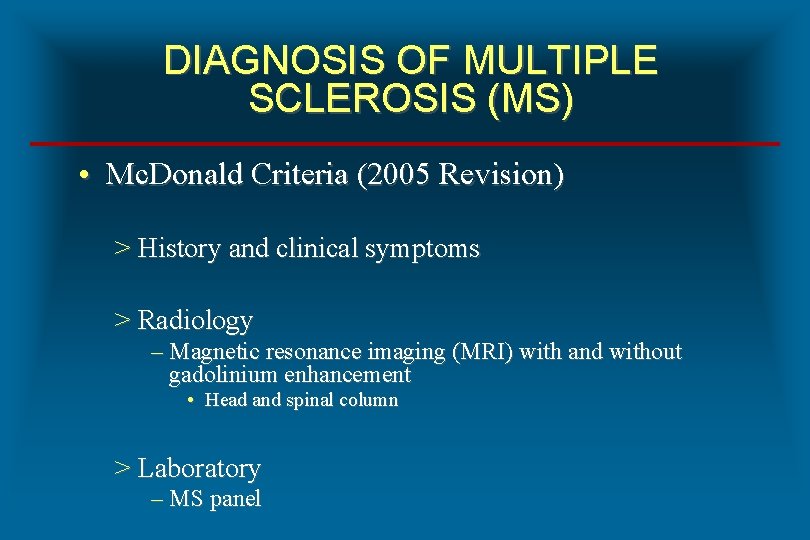 DIAGNOSIS OF MULTIPLE SCLEROSIS (MS)

• McDonald Criteria (2005 Revision)

> History and clinical symptoms

> Radiology
– Magnetic resonance imaging (MRI) with and without gadolinium enhancement
• Head and spinal column

> Laboratory
– MS panel